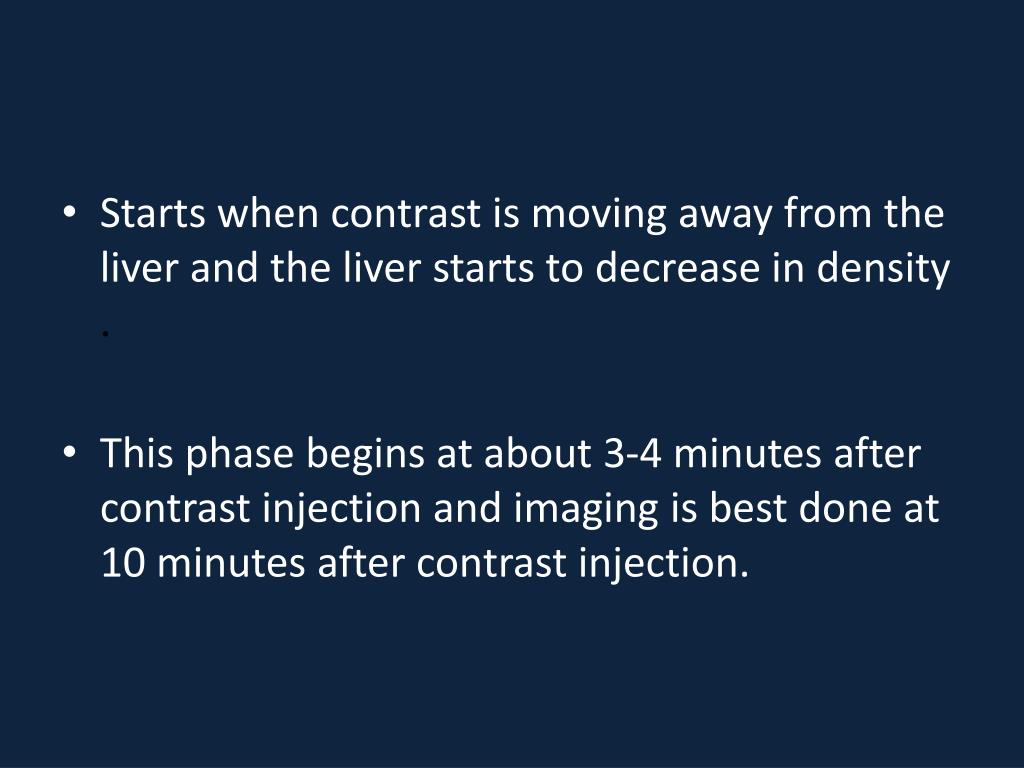 • Starts when contrast is moving away from the liver and the liver starts to decrease in density .

• This phase begins at about 3-4 minutes after contrast injection and imaging is best done at 10 minutes after contrast injection.